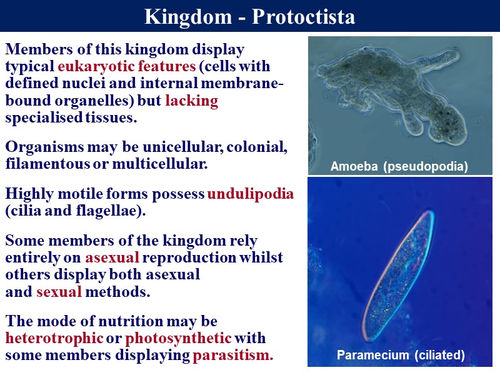 Kingdom - Protoctista

Members of this kingdom display typical eukaryotic features (cells with defined nuclei and internal membrane-bound organelles) but lacking specialised tissues.

Organisms may be unicellular, colonial, filamentous or multicellular.

Highly motile forms possess undulipodia (cilia and flagellae).

Some members of the kingdom rely entirely on asexual reproduction whilst others display both asexual and sexual methods.

The mode of nutrition may be heterotrophic or photosynthetic with some members displaying parasitism.

Amoeba (pseudopodia)

Paramecium (ciliated)